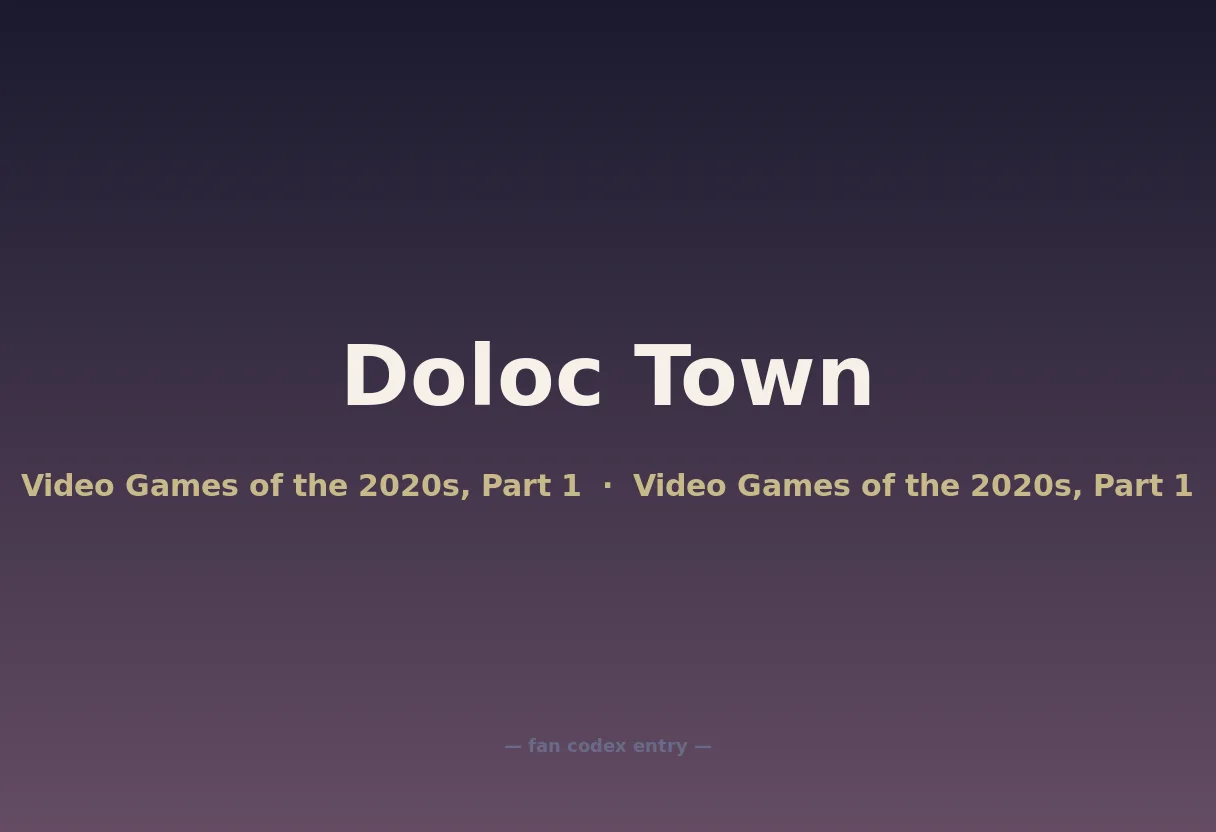 Doloc Town

Video Games of the 2020s, Part 1 · Video Games of the 2020s, Part 1

— fan codex entry —